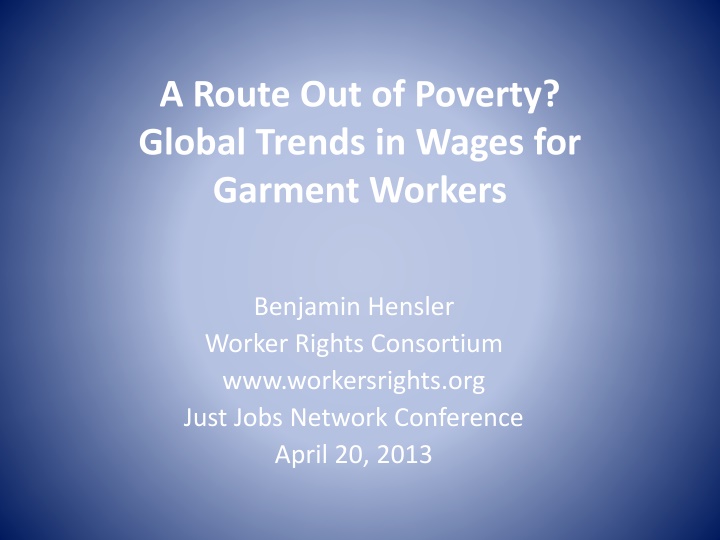 A Route Out of Poverty? Global Trends in Wages for Garment Workers

Benjamin Hensler
Worker Rights Consortium
www.workersrights.org
Just Jobs Network Conference
April 20, 2013